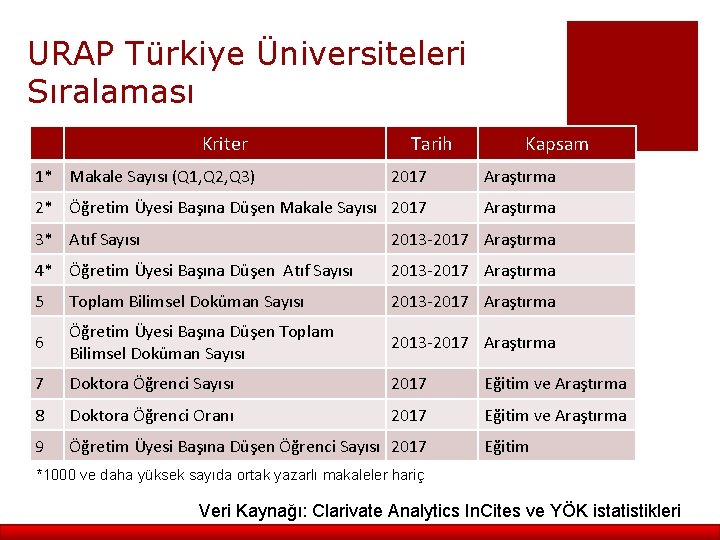 URAP Türkiye Üniversiteleri Sıralaması

|  | Kriter | Tarih | Kapsam |
|---|---|---|---|
| 1* | Makale Sayısı (Q1,Q2,Q3) | 2017 | Araştırma |
| 2* | Öğretim Üyesi Başına Düşen Makale Sayısı | 2017 | Araştırma |
| 3* | Atıf Sayısı | 2013-2017 | Araştırma |
| 4* | Öğretim Üyesi Başına Düşen Atıf Sayısı | 2013-2017 | Araştırma |
| 5 | Toplam Bilimsel Doküman Sayısı | 2013-2017 | Araştırma |
| 6 | Öğretim Üyesi Başına Düşen Toplam Bilimsel Doküman Sayısı | 2013-2017 | Araştırma |
| 7 | Doktora Öğrenci Sayısı | 2017 | Eğitim ve Araştırma |
| 8 | Doktora Öğrenci Oranı | 2017 | Eğitim ve Araştırma |
| 9 | Öğretim Üyesi Başına Düşen Öğrenci Sayısı | 2017 | Eğitim |

*1000 ve daha yüksek sayıda ortak yazarlı makaleler hariç

Veri Kaynağı: Clarivate Analytics InCites ve YÖK istatistikleri